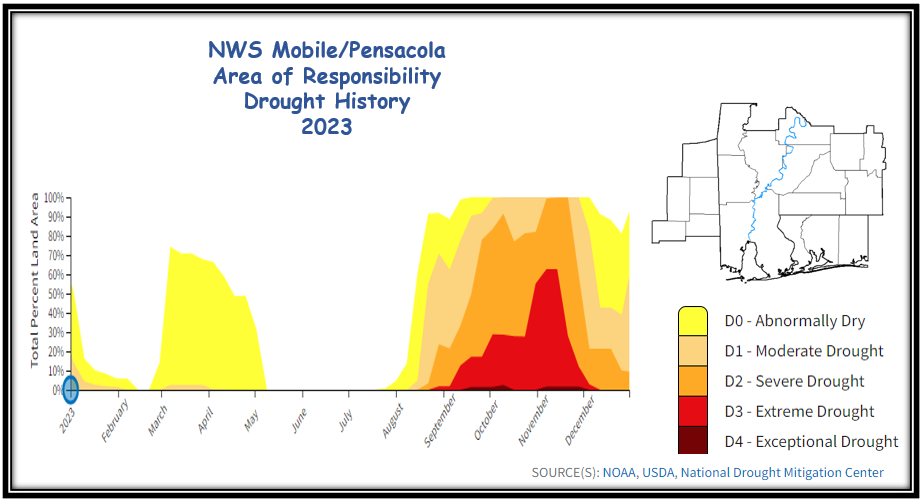 NWS Mobile/Pensacola
Area of Responsibility
Drought History
2023

Total Percent Land Area

100%
90%
80%
70%
60%
50%
40%
30%
20%
10%
0%

2023
February
March
April
May
June
July
August
September
October
November
December

D0 - Abnormally Dry
D1 - Moderate Drought
D2 - Severe Drought
D3 - Extreme Drought
D4 - Exceptional Drought

SOURCE(S): NOAA, USDA, National Drought Mitigation Center